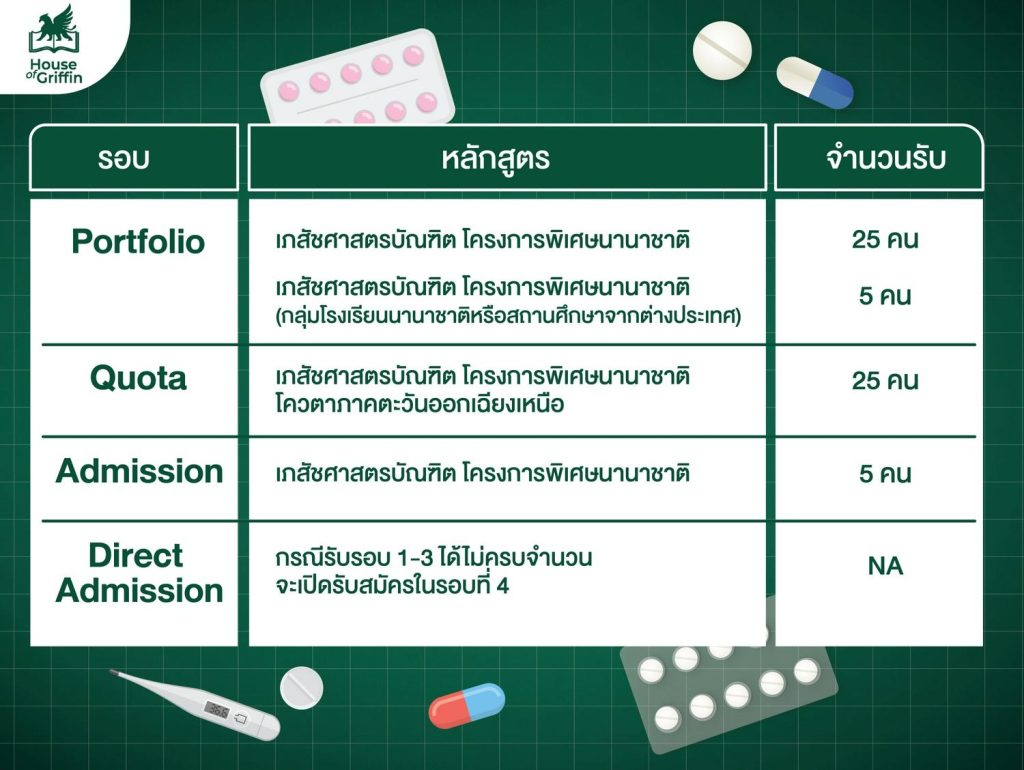 House of Griffin

| รอบ | หลักสูตร | จำนวนรับ |
|---|---|---|
| Portfolio | เภสัชศาสตรบัณฑิต โครงการพิเศษนานาชาติ | 25 คน |
| | เภสัชศาสตรบัณฑิต โครงการพิเศษนานาชาติ (กลุ่มโรงเรียนนานาชาติหรือสถานศึกษาจากต่างประเทศ) | 5 คน |
| Quota | เภสัชศาสตรบัณฑิต โครงการพิเศษนานาชาติ โควตาภาคตะวันออกเฉียงเหนือ | 25 คน |
| Admission | เภสัชศาสตรบัณฑิต โครงการพิเศษนานาชาติ | 5 คน |
| Direct Admission | กรณีรับรอบ 1-3 ได้ไม่ครบจำนวน จะเปิดรับสมัครในรอบที่ 4 | NA |

36.6